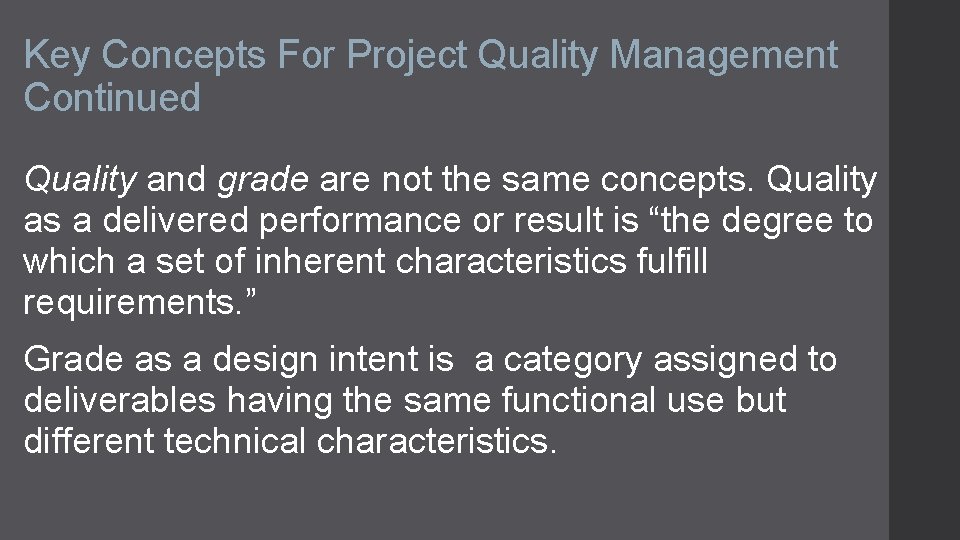 Key Concepts For Project Quality Management Continued

Quality and grade are not the same concepts. Quality as a delivered performance or result is “the degree to which a set of inherent characteristics fulfill requirements.”

Grade as a design intent is a category assigned to deliverables having the same functional use but different technical characteristics.